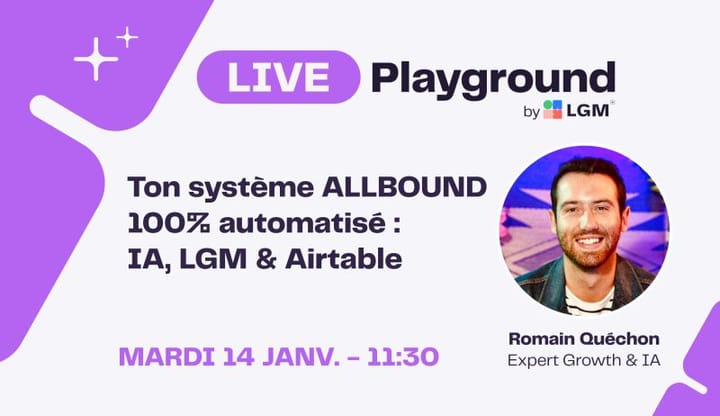 LIVE Playground
by LGM®

Ton système ALLBOUND 100% automatisé : IA, LGM & Airtable

MARDI 14 JANV. – 11:30

Romain Quéchon
Expert Growth & IA